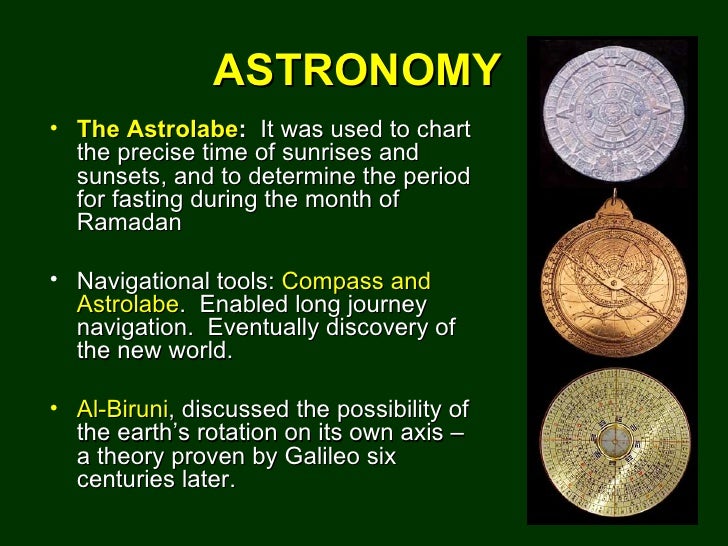 ASTRONOMY

• The Astrolabe: It was used to chart the precise time of sunrises and sunsets, and to determine the period for fasting during the month of Ramadan

• Navigational tools: Compass and Astrolabe. Enabled long journey navigation. Eventually discovery of the new world.

• Al-Biruni, discussed the possibility of the earth's rotation on its own axis – a theory proven by Galileo six centuries later.